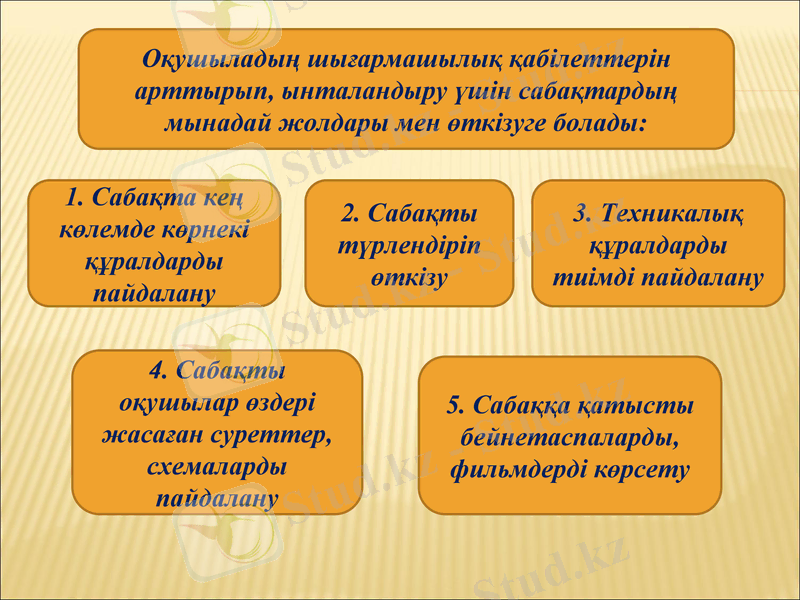 Оқушыладың шығармашылық қабілеттерін арттырып, ынталандыру үшін сабақтардың мынадай жолдары мен өткізуге болады:

1. Сабақта кең көлемде көрнекі құралдарды пайдалану

2. Сабақты түрлендіріп өткізу

3. Техникалық құралдарды тиімді пайдалану

4. Сабақты оқушылар өздері жасаған суреттер, схемаларды пайдалану

5. Сабаққа қатысты бейнетаспаларды, фильмдерді көрсету

Stud.kz